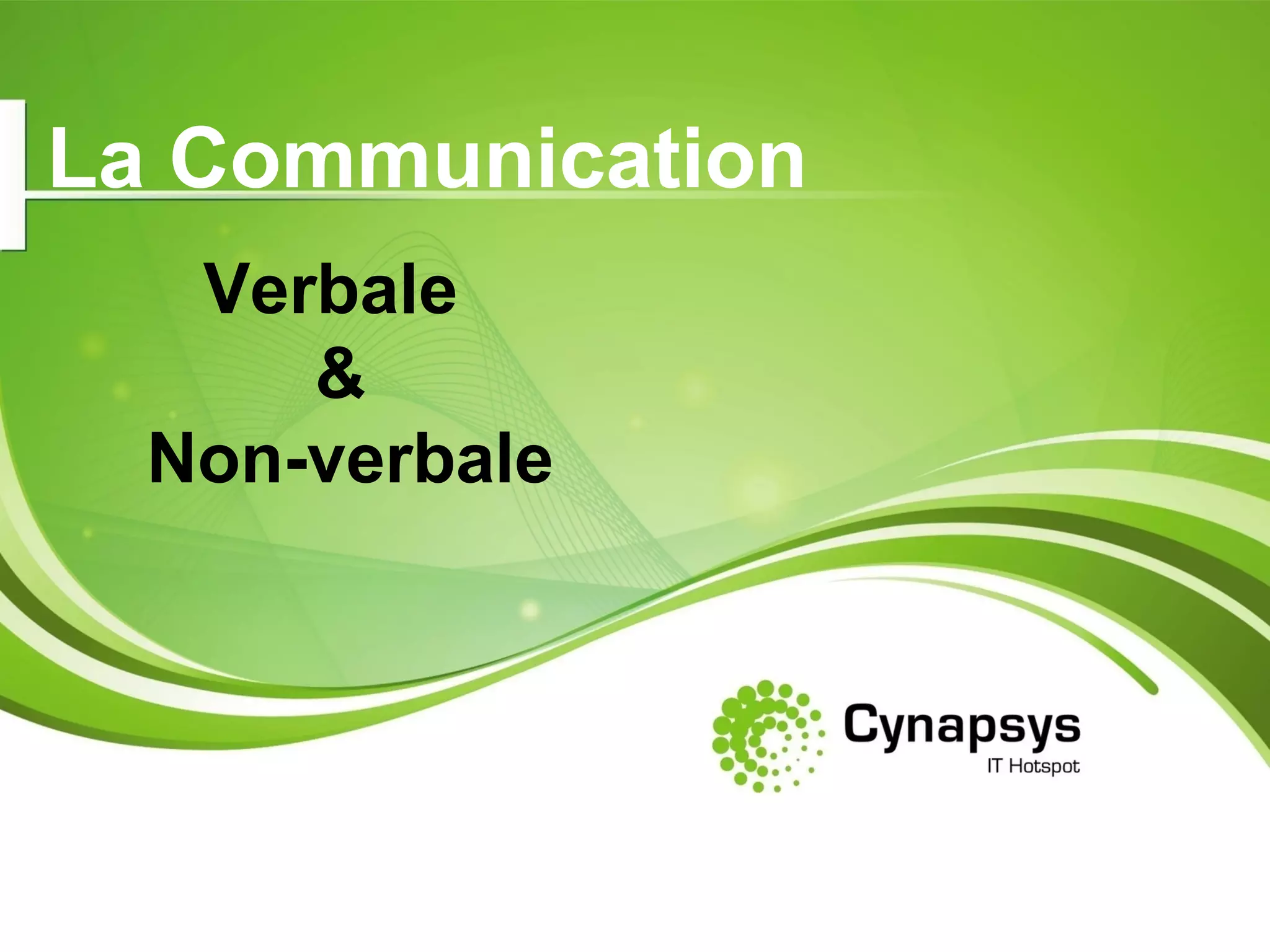 La Communication

Verbale
&
Non-verbale

Cynapsys
IT Hotspot